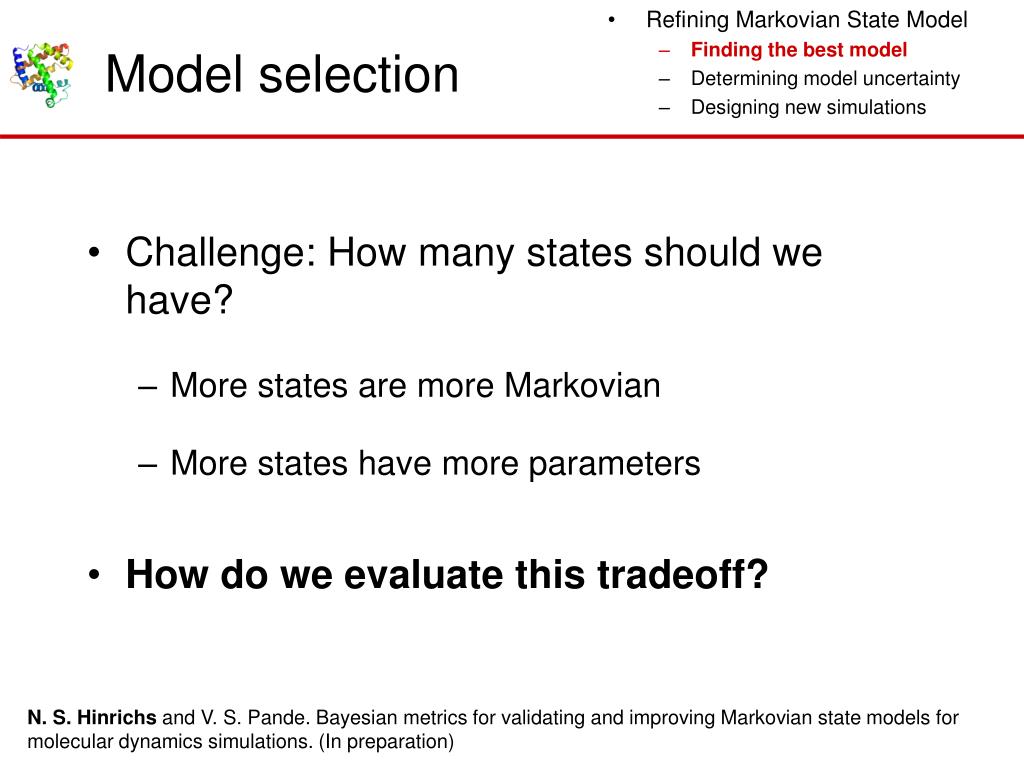 Model selection

• Refining Markovian State Model
– Finding the best model
– Determining model uncertainty
– Designing new simulations

• Challenge: How many states should we have?

– More states are more Markovian

– More states have more parameters

• How do we evaluate this tradeoff?

N. S. Hinrichs and V. S. Pande. Bayesian metrics for validating and improving Markovian state models for molecular dynamics simulations. (In preparation)